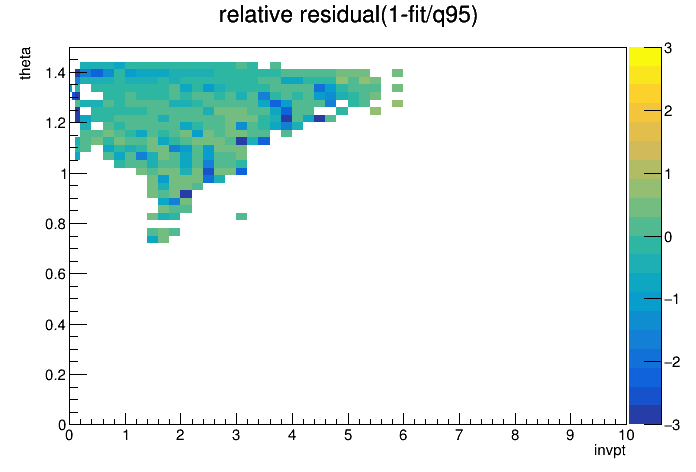 relative residual(1-fit/q95)

theta

1.4
1.2
1
0.8
0.6
0.4
0.2
0

0 1 2 3 4 5 6 7 8 9 10

invpt

3
2
1
0
−1
−2
−3